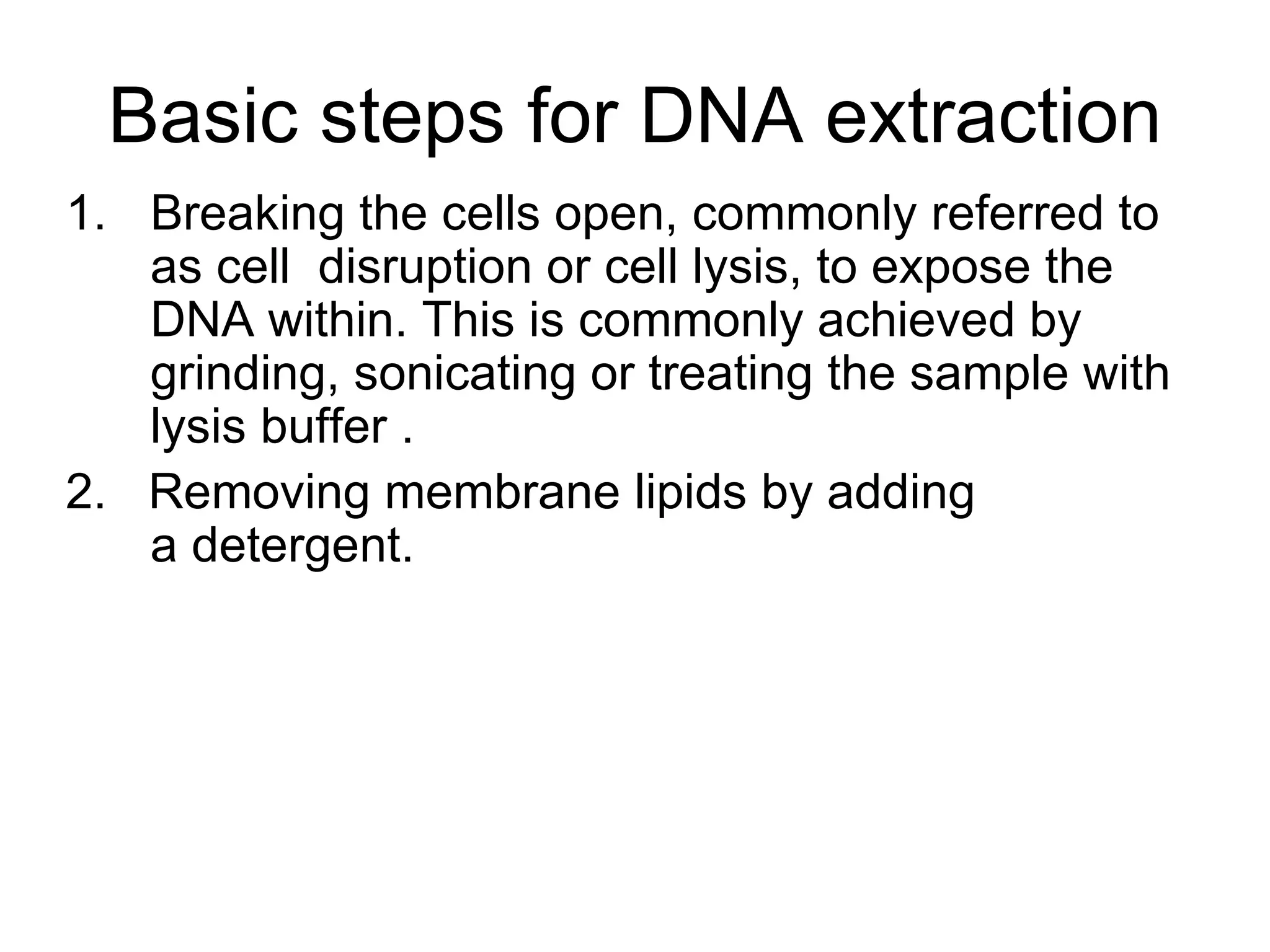 Basic steps for DNA extraction

1. Breaking the cells open, commonly referred to as cell  disruption or cell lysis, to expose the DNA within. This is commonly achieved by grinding, sonicating or treating the sample with lysis buffer .

2. Removing membrane lipids by adding a detergent.